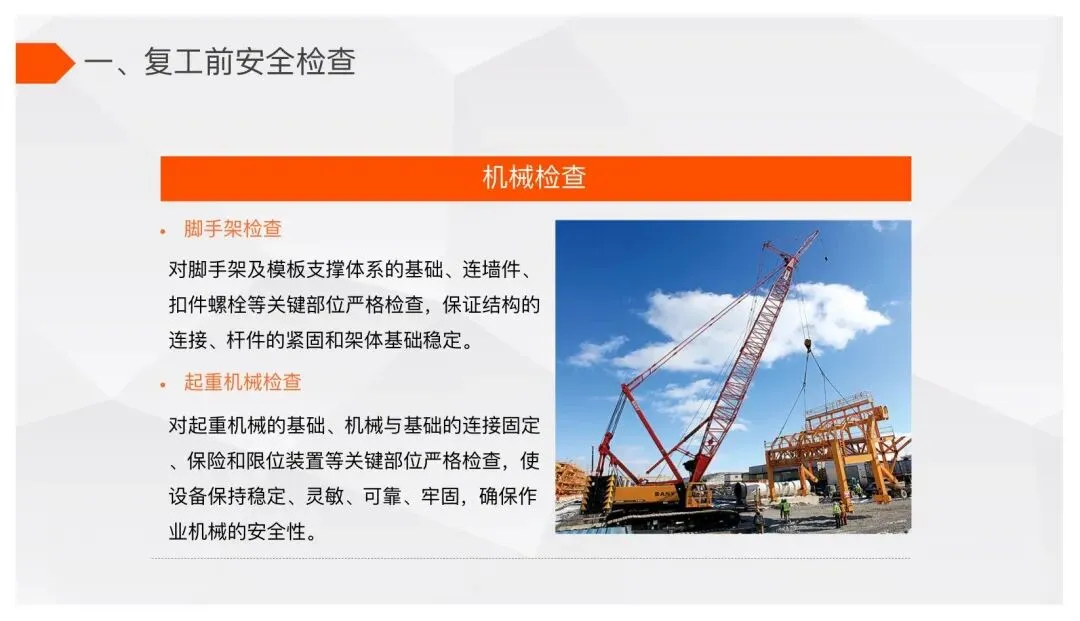 一、复工前安全检查

机械检查

• 脚手架检查

对脚手架及模板支撑体系的基础、连墙件、扣件螺栓等关键部位严格检查，保证结构的连接、杆件的紧固和架体基础稳定。

• 起重机械检查

对起重机械的基础、机械与基础的连接固定、保险和限位装置等关键部位严格检查，使设备保持稳定、灵敏、可靠、牢固，确保作业机械的安全性。

SANY